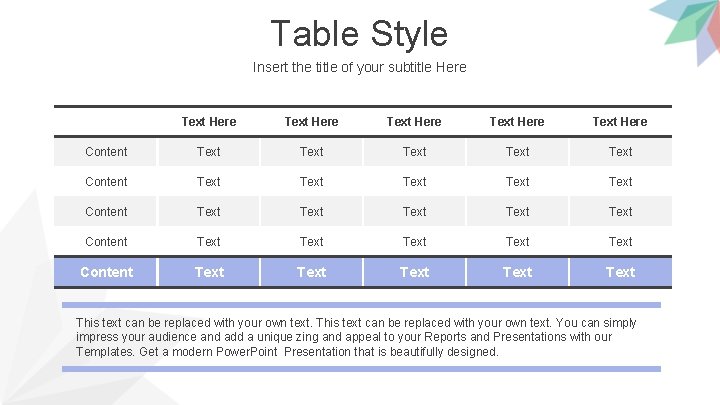 Table Style

Insert the title of your subtitle Here

| | Text Here | Text Here | Text Here | Text Here | Text Here |
|---|---|---|---|---|---|
| Content | Text | Text | Text | Text | Text |
| Content | Text | Text | Text | Text | Text |
| Content | Text | Text | Text | Text | Text |
| Content | Text | Text | Text | Text | Text |
| Content | Text | Text | Text | Text | Text |

This text can be replaced with your own text. This text can be replaced with your own text. You can simply impress your audience and add a unique zing and appeal to your Reports and Presentations with our Templates. Get a modern PowerPoint Presentation that is beautifully designed.